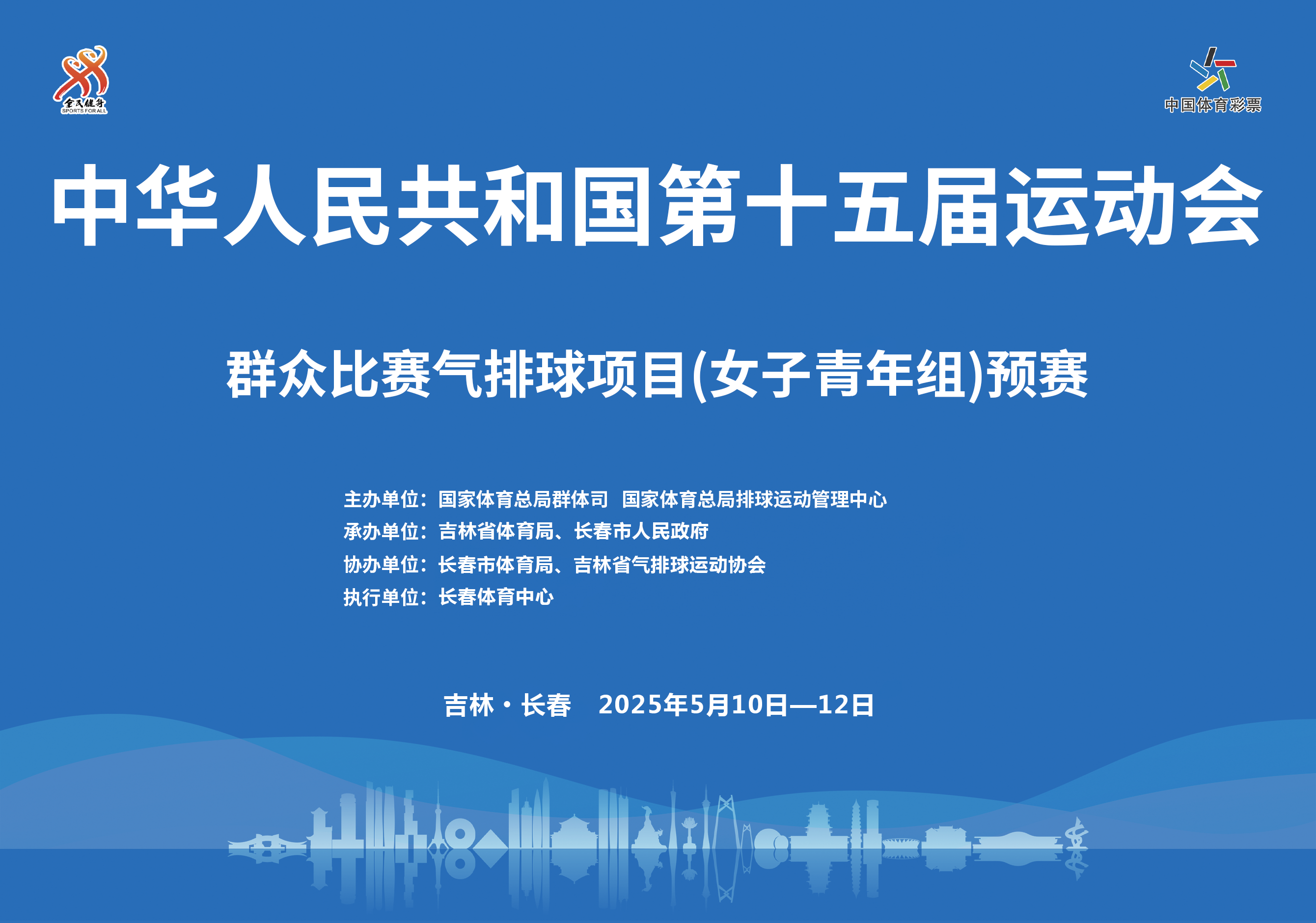 全民健身
SPORTS FOR ALL

中国体育彩票

中华人民共和国第十五届运动会

群众比赛气排球项目(女子青年组)预赛

主办单位：国家体育总局群体司 国家体育总局排球运动管理中心
承办单位：吉林省体育局、长春市人民政府
协办单位：长春市体育局、吉林省气排球运动协会
执行单位：长春体育中心

吉林·长春 2025年5月10日—12日